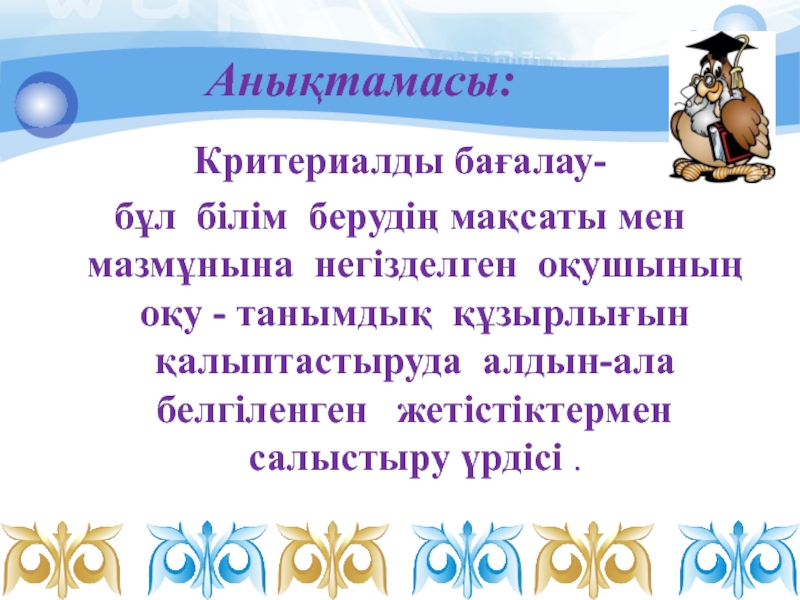 Анықтамасы:

Критериалды бағалау-
бұл білім берудің мақсаты мен мазмұнына негізделген оқушының оқу - танымдық құзырлығын қалыптастыруда алдын-ала белгіленген жетістіктермен салыстыру үрдісі .